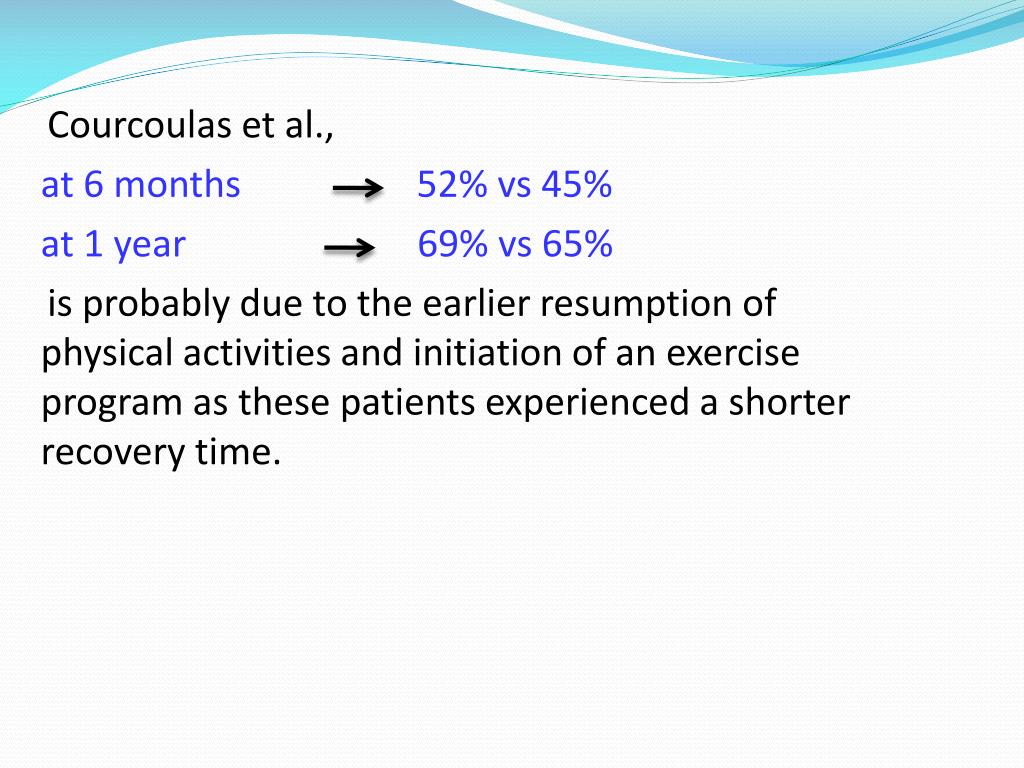 Courcoulas et al.,

at 6 months → 52% vs 45%

at 1 year → 69% vs 65%

is probably due to the earlier resumption of physical activities and initiation of an exercise program as these patients experienced a shorter recovery time.